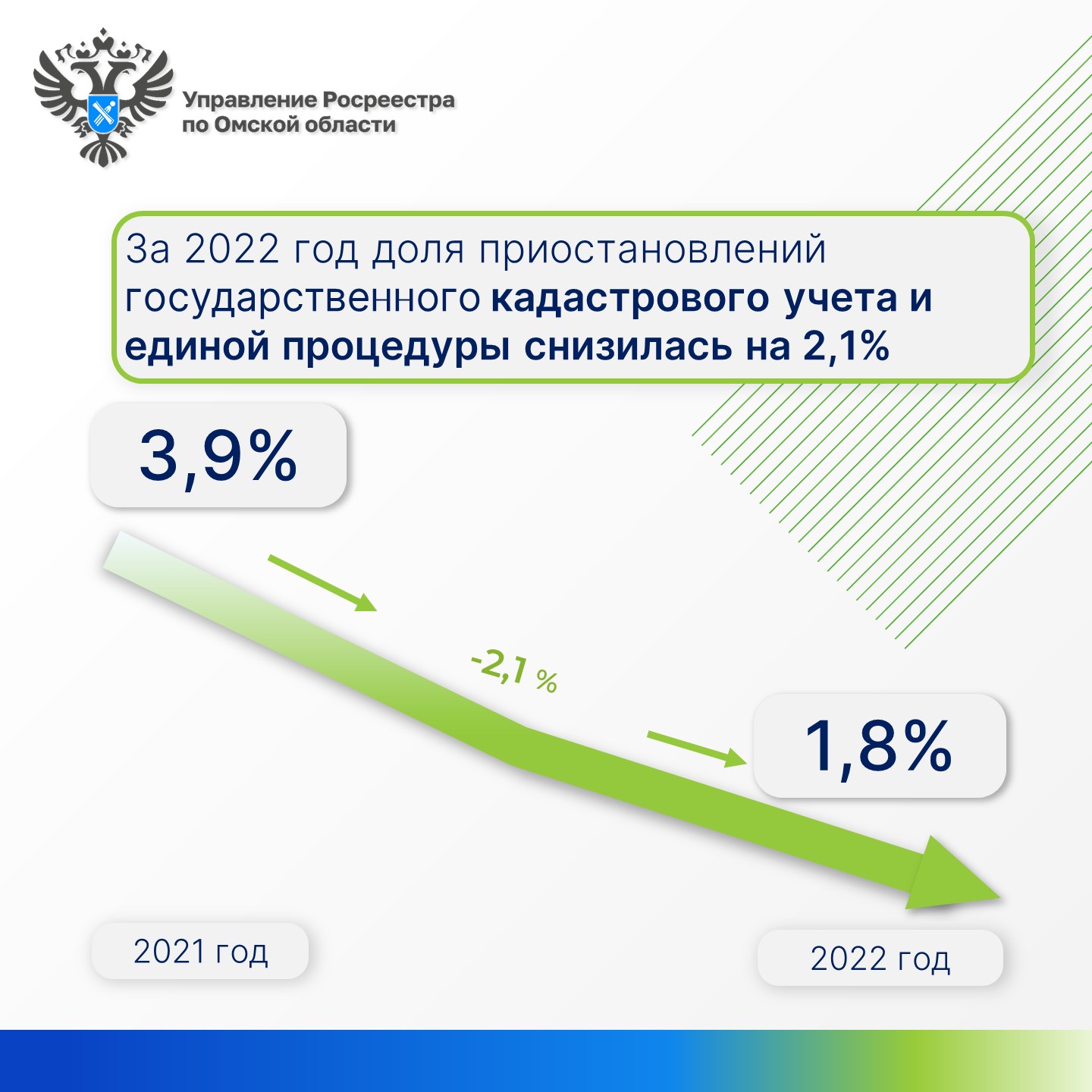 Управление Росреестра по Омской области

За 2022 год доля приостановлений государственного кадастрового учета и единой процедуры снизилась на 2,1%

3,9%

-2,1 %

1,8%

2021 год

2022 год